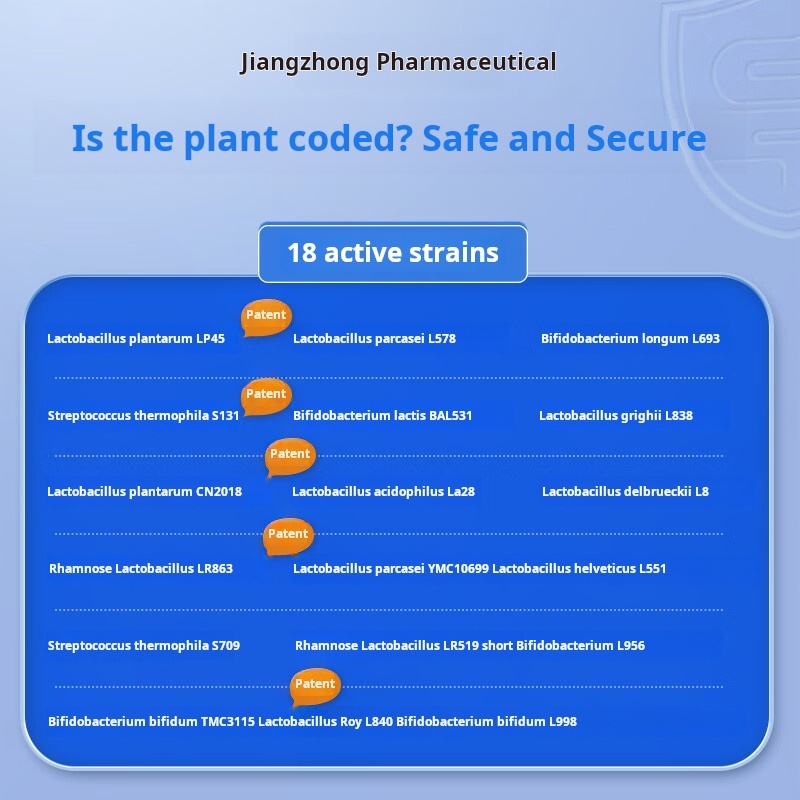 Jiangzhong Pharmaceutical

Is the plant coded? Safe and Secure

18 active strains

Patent

Lactobacillus plantarum LP45 Lactobacillus parcasei L578 Bifidobacterium longum L693

Patent

Streptococcus thermophila S131 Bifidobacterium lactis BAL531 Lactobacillus grighii L838

Patent

Lactobacillus plantarum CN2018 Lactobacillus acidophilus La28 Lactobacillus delbrueckii L8

Patent

Rhamnose Lactobacillus LR863 Lactobacillus parcasei YMC10699 Lactobacillus helveticus L551

Streptococcus thermophila S709 Rhamnose Lactobacillus LR519 short Bifidobacterium L956

Patent

Bifidobacterium bifidum TMC3115 Lactobacillus Roy L840 Bifidobacterium bifidum L998